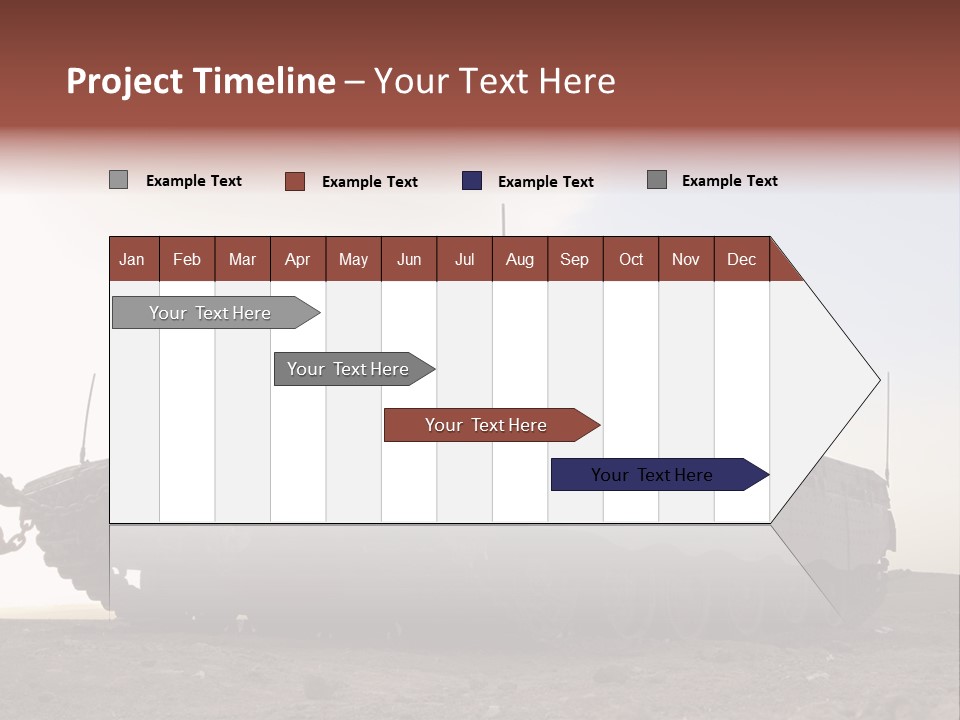 Project Timeline – Your Text Here

Example Text
Example Text
Example Text
Example Text

| Jan | Feb | Mar | Apr | May | Jun | Jul | Aug | Sep | Oct | Nov | Dec |
|---|---|---|---|---|---|---|---|---|---|---|---|

Your Text Here
Your Text Here
Your Text Here
Your Text Here